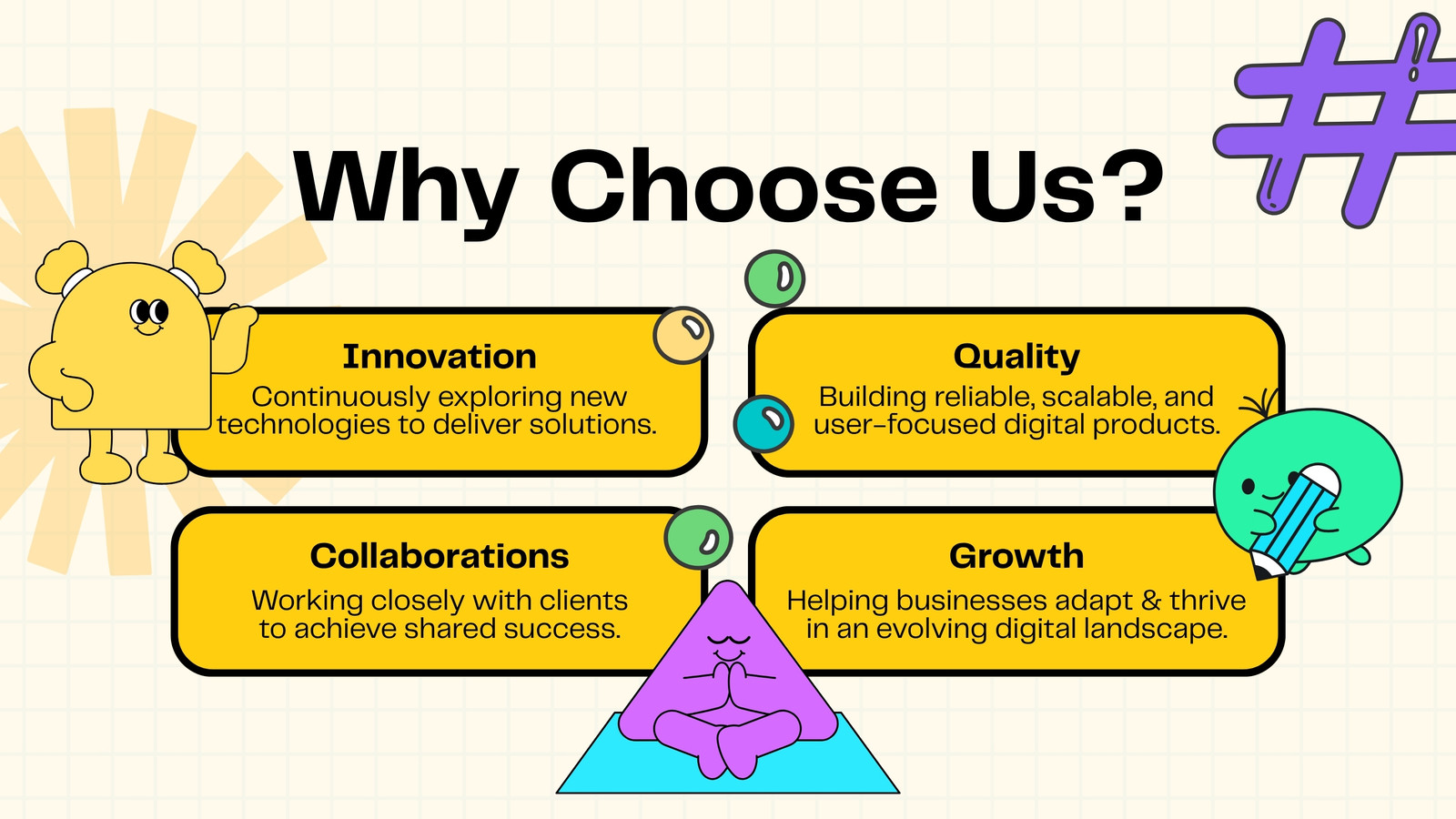 Why Choose Us?

Innovation
Continuously exploring new technologies to deliver solutions.

Quality
Building reliable, scalable, and user-focused digital products.

Collaborations
Working closely with clients to achieve shared success.

Growth
Helping businesses adapt & thrive in an evolving digital landscape.